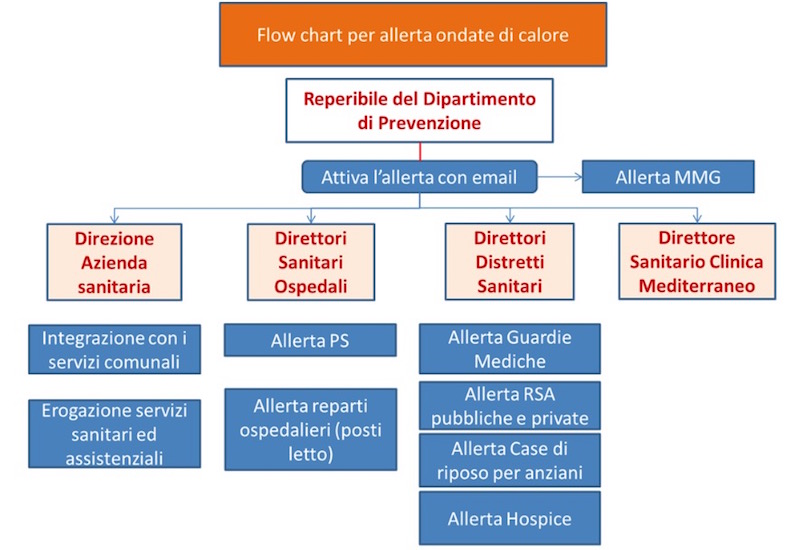 Flow chart per allerta ondate di calore

Reperibile del Dipartimento di Prevenzione

Attiva l'allerta con email

Allerta MMG

Direzione Azienda sanitaria

Direttori Sanitari Ospedali

Direttori Distretti Sanitari

Direttore Sanitario Clinica Mediterraneo

Integrazione con i servizi comunali

Erogazione servizi sanitari ed assistenziali

Allerta PS

Allerta reparti ospedalieri (posti letto)

Allerta Guardie Mediche

Allerta RSA pubbliche e private

Allerta Case di riposo per anziani

Allerta Hospice